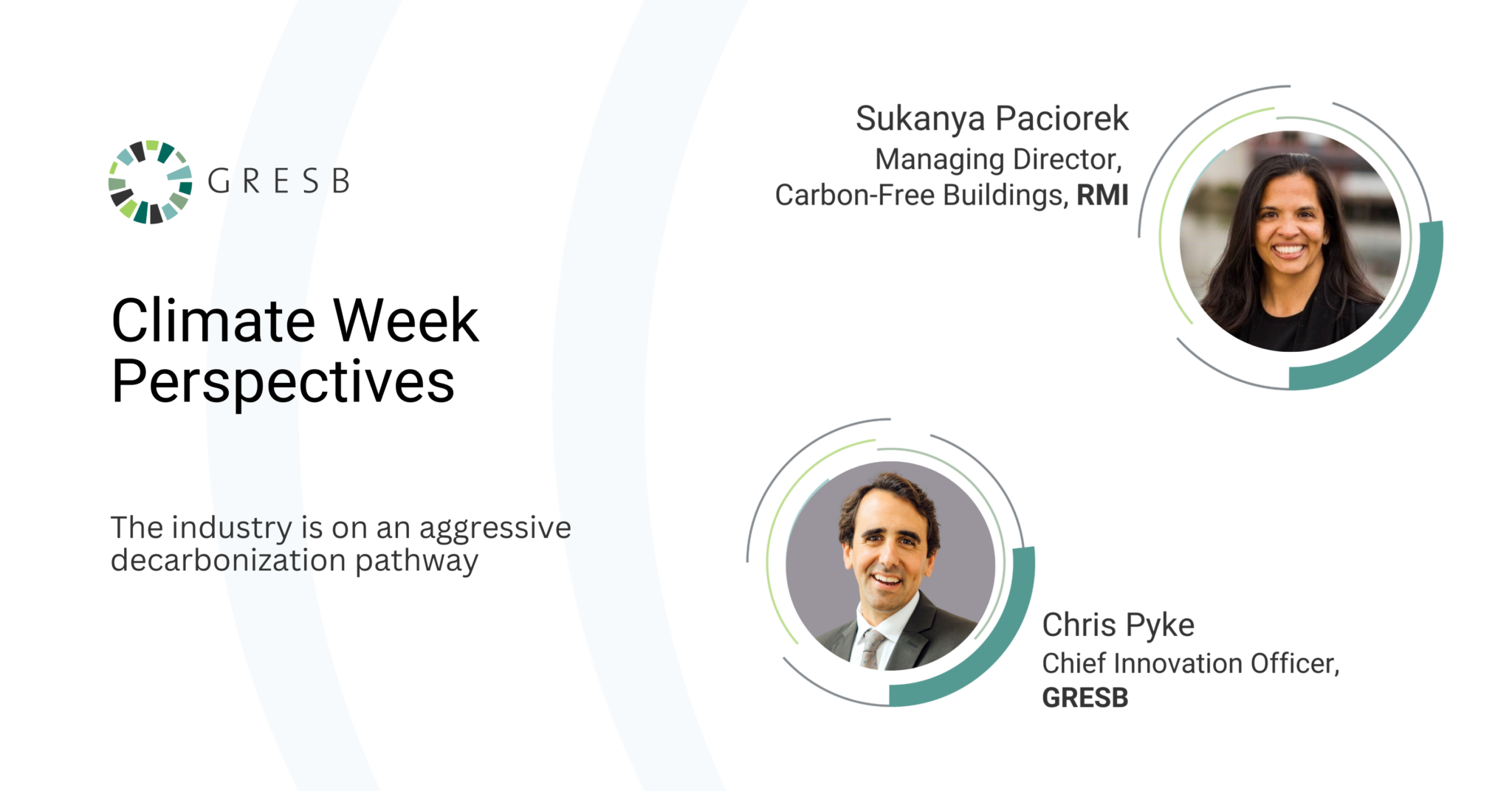 GRESB

Climate Week Perspectives

The industry is on an aggressive decarbonization pathway

Sukanya Paciorek
Managing Director,
Carbon-Free Buildings, RMI

Chris Pyke
Chief Innovation Officer,
GRESB